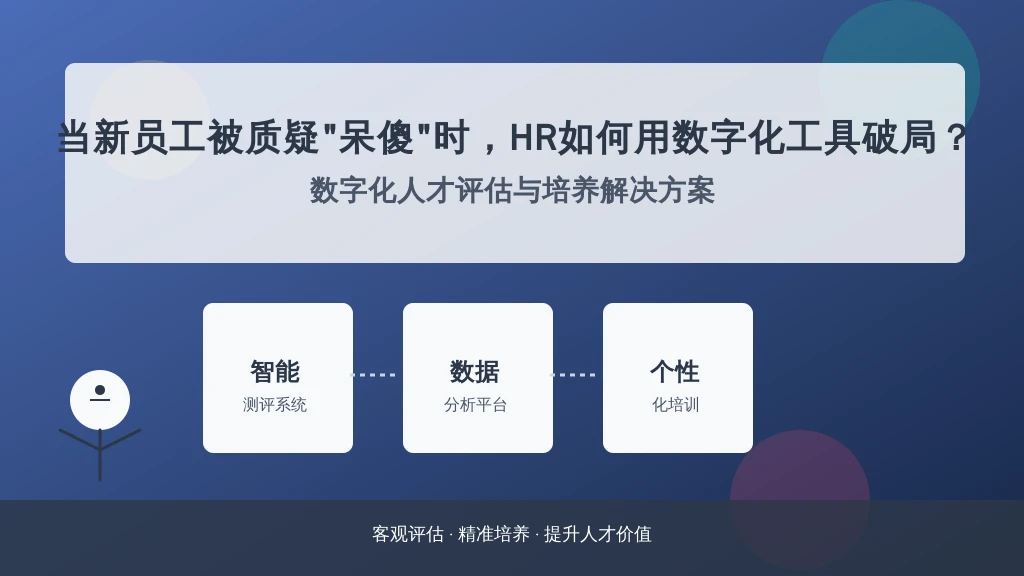 当新员工被质疑"呆傻"时，HR如何用数字化工具破局？

数字化人才评估与培养解决方案

智能
测评系统

数据
分析平台

个性
化培训

客观评估 · 精准培养 · 提升人才价值